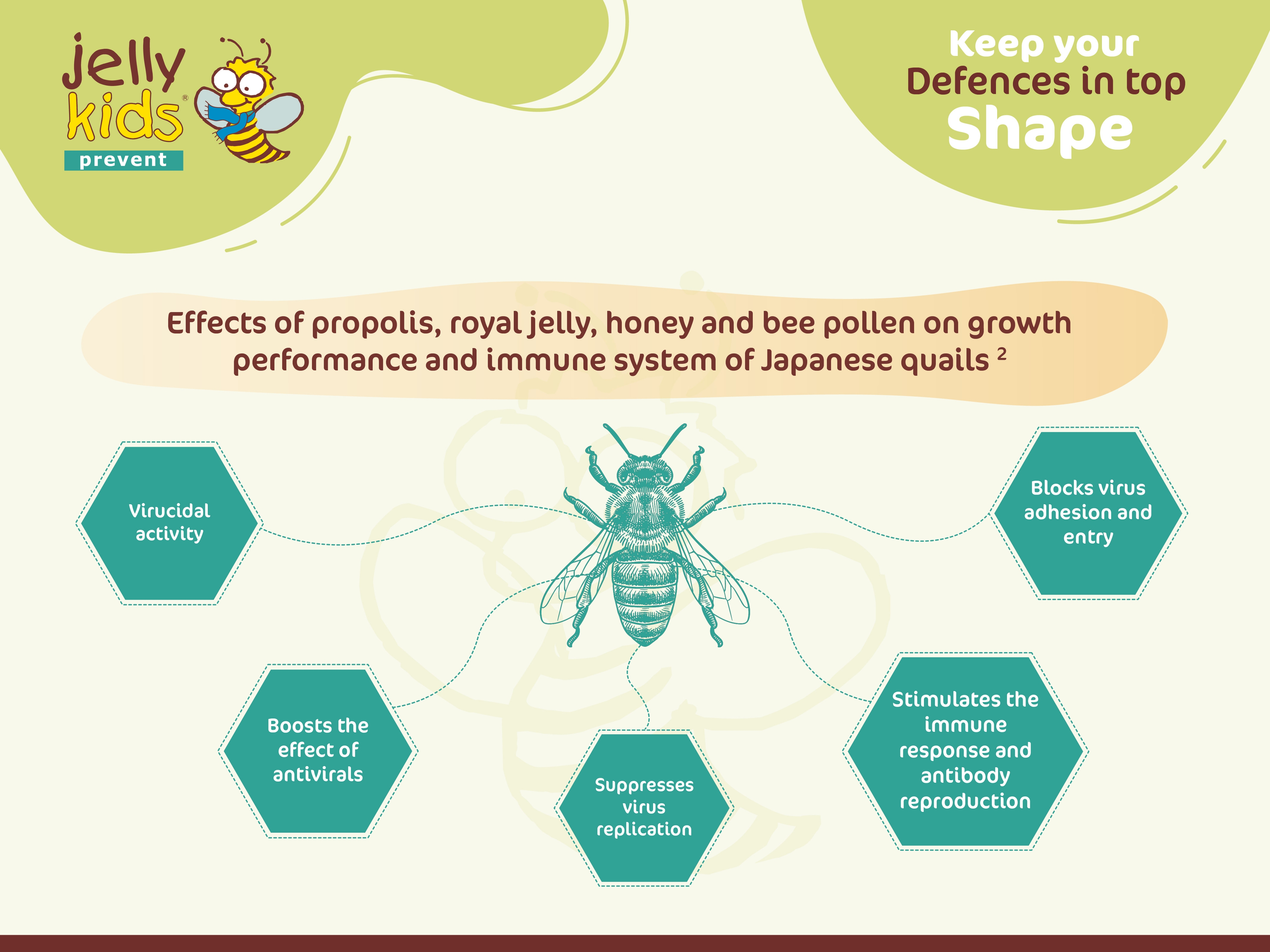 jelly kids®
prevent

Keep your Defences in top Shape

Effects of propolis, royal jelly, honey and bee pollen on growth performance and immune system of Japanese quails $^2$

Virucidal activity

Blocks virus adhesion and entry

Boosts the effect of antivirals

Suppresses virus replication

Stimulates the immune response and antibody reproduction